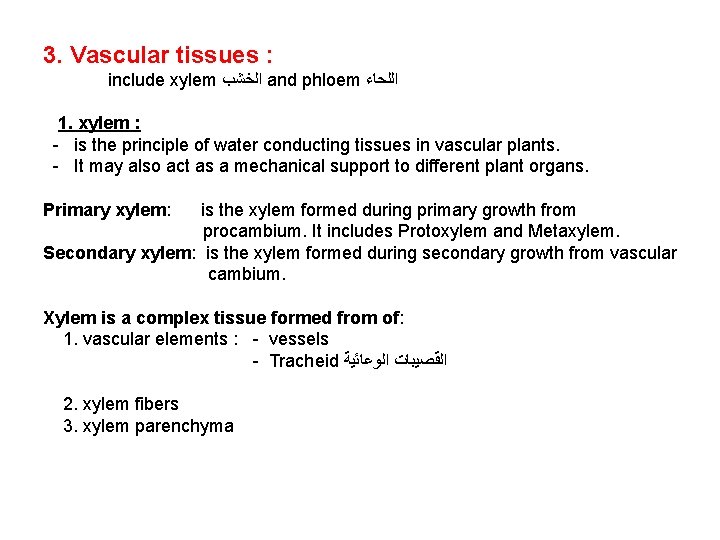 3. Vascular tissues :

include xylem الخشب and phloem اللحاء

1. xylem :

- is the principle of water conducting tissues in vascular plants.
- It may also act as a mechanical support to different plant organs.

Primary xylem: is the xylem formed during primary growth from procambium. It includes Protoxylem and Metaxylem.

Secondary xylem: is the xylem formed during secondary growth from vascular cambium.

Xylem is a complex tissue formed from of:

1. vascular elements : - vessels
- Tracheid القصيبات الوعائية

2. xylem fibers
3. xylem parenchyma